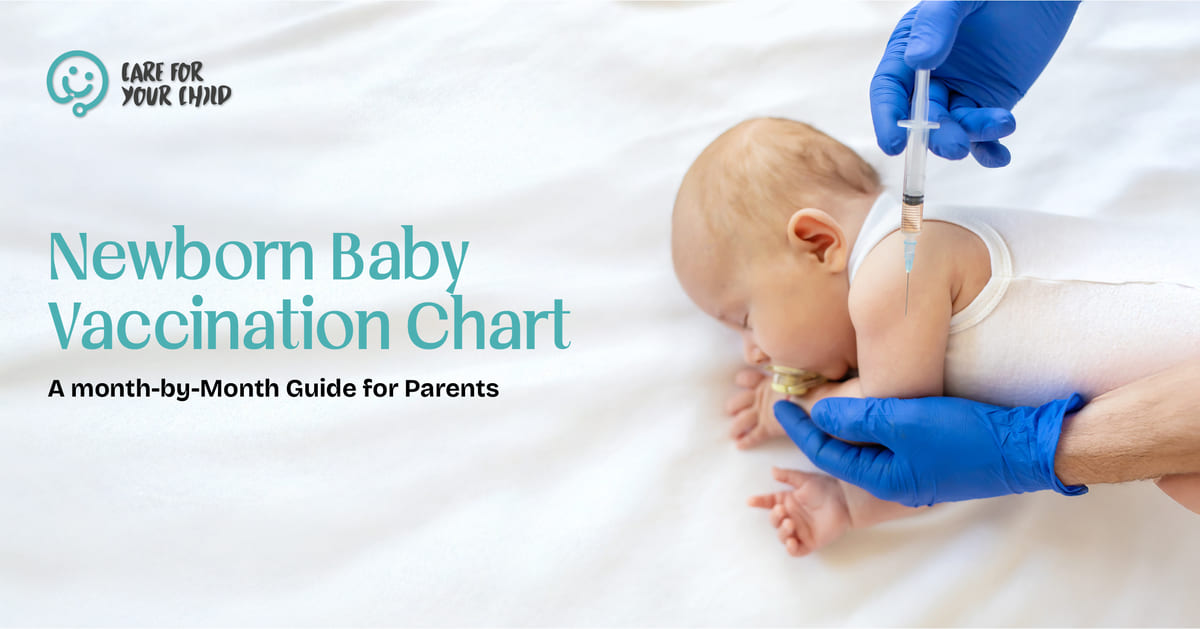 CARE FOR YOUR CHILD

Newborn Baby Vaccination Chart

A month-by-Month Guide for Parents